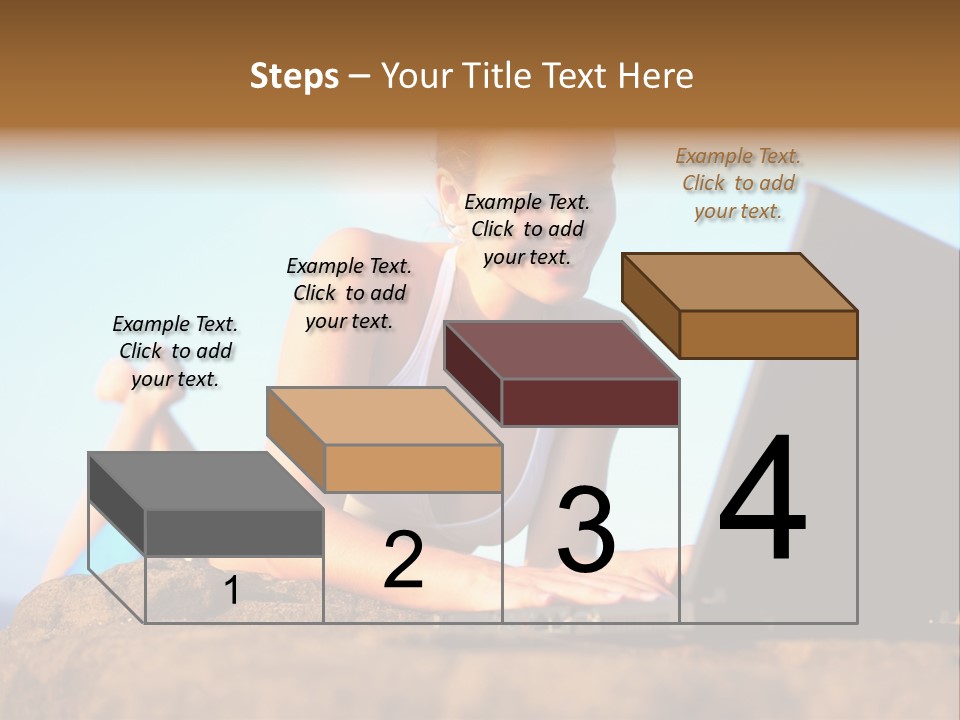 Steps – Your Title Text Here

Example Text. Click to add your text.

Example Text. Click to add your text.

Example Text. Click to add your text.

Example Text. Click to add your text.

1

2

3

4